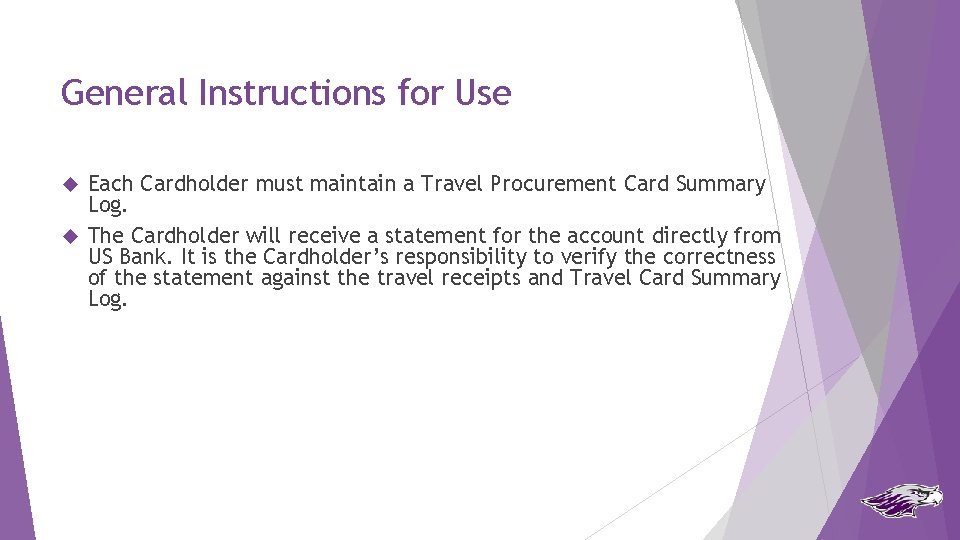 General Instructions for Use

Each Cardholder must maintain a Travel Procurement Card Summary Log.

The Cardholder will receive a statement for the account directly from US Bank. It is the Cardholder's responsibility to verify the correctness of the statement against the travel receipts and Travel Card Summary Log.